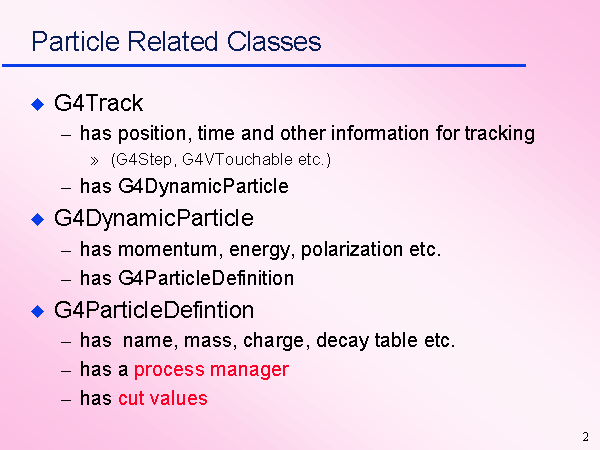 Particle Related Classes

◆ G4Track
– has position, time and other information for tracking
» (G4Step, G4VTouchable etc.)
– has G4DynamicParticle

◆ G4DynamicParticle
– has momentum, energy, polarization etc.
– has G4ParticleDefinition

◆ G4ParticleDefintion
– has name, mass, charge, decay table etc.
– has a process manager
– has cut values

2